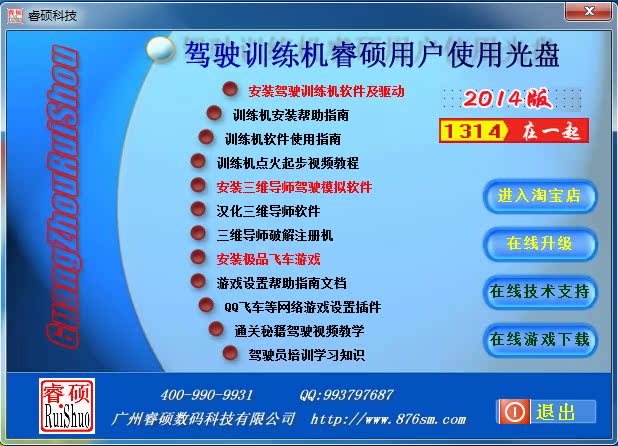 睿硕科技

GuangZhouRuiShuo

驾驶训练机睿硕用户使用光盘

安装驾驶训练机软件及驱动
训练机安装帮助指南
训练机软件使用指南
训练机点火起步视频教程
安装三维导师驾驶模拟软件
汉化三维导师软件
三维导师破解注册机
安装极品飞车游戏
游戏设置帮助指南文档
QQ飞车等网络游戏设置插件
通关秘籍驾驶视频教学
驾驶员培训学习知识

2014版
1314 在一起

进入淘宝店
在线升级
在线技术支持
在线游戏下载

睿硕 RuiShuo
400-990-9931 QQ:993797687
广州睿硕数码科技有限公司 http://www.876sm.com
退出